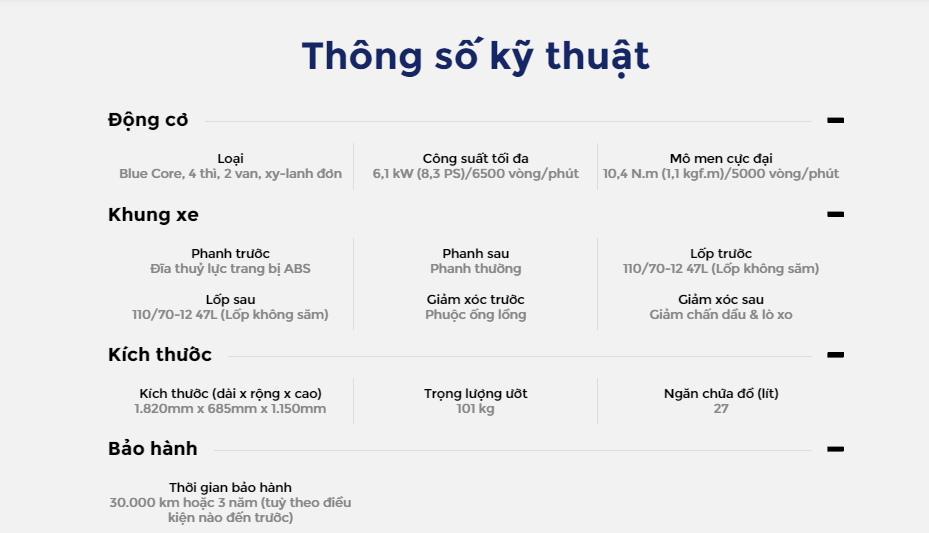 Thông số kỹ thuật

Động cơ

Loại
Blue Core, 4 thì, 2 van, xy-lanh đơn

Công suất tối đa
6,1 kW (8,3 PS)/6500 vòng/phút

Mô men cực đại
10,4 N.m (1,1 kgf.m)/5000 vòng/phút

Khung xe

Phanh trước
Đĩa thuỷ lực trang bị ABS

Phanh sau
Phanh thường

Lốp trước
110/70-12 47L (Lốp không săm)

Lốp sau
110/70-12 47L (Lốp không săm)

Giảm xóc trước
Phuộc ống lồng

Giảm xóc sau
Giảm chấn dầu & lò xo

Kích thước

Kích thước (dài x rộng x cao)
1.820mm x 685mm x 1.150mm

Trọng lượng ướt
101 kg

Ngăn chứa đồ (lít)
27

Bảo hành

Thời gian bảo hành
30.000 km hoặc 3 năm (tuỳ theo điều kiện nào đến trước)